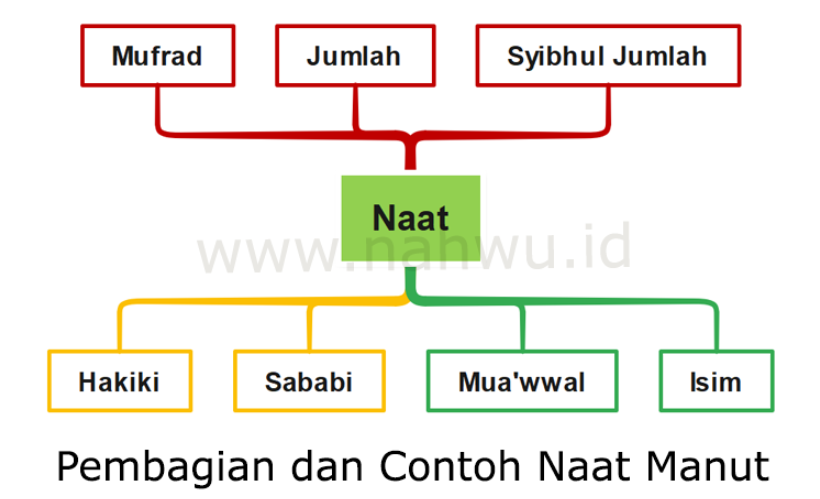 Mufrad
Jumlah
Syibhul Jumlah

Naat

www.nahwu.id

Hakiki
Sababi
Mua'wwal
Isim

Pembagian dan Contoh Naat Manut